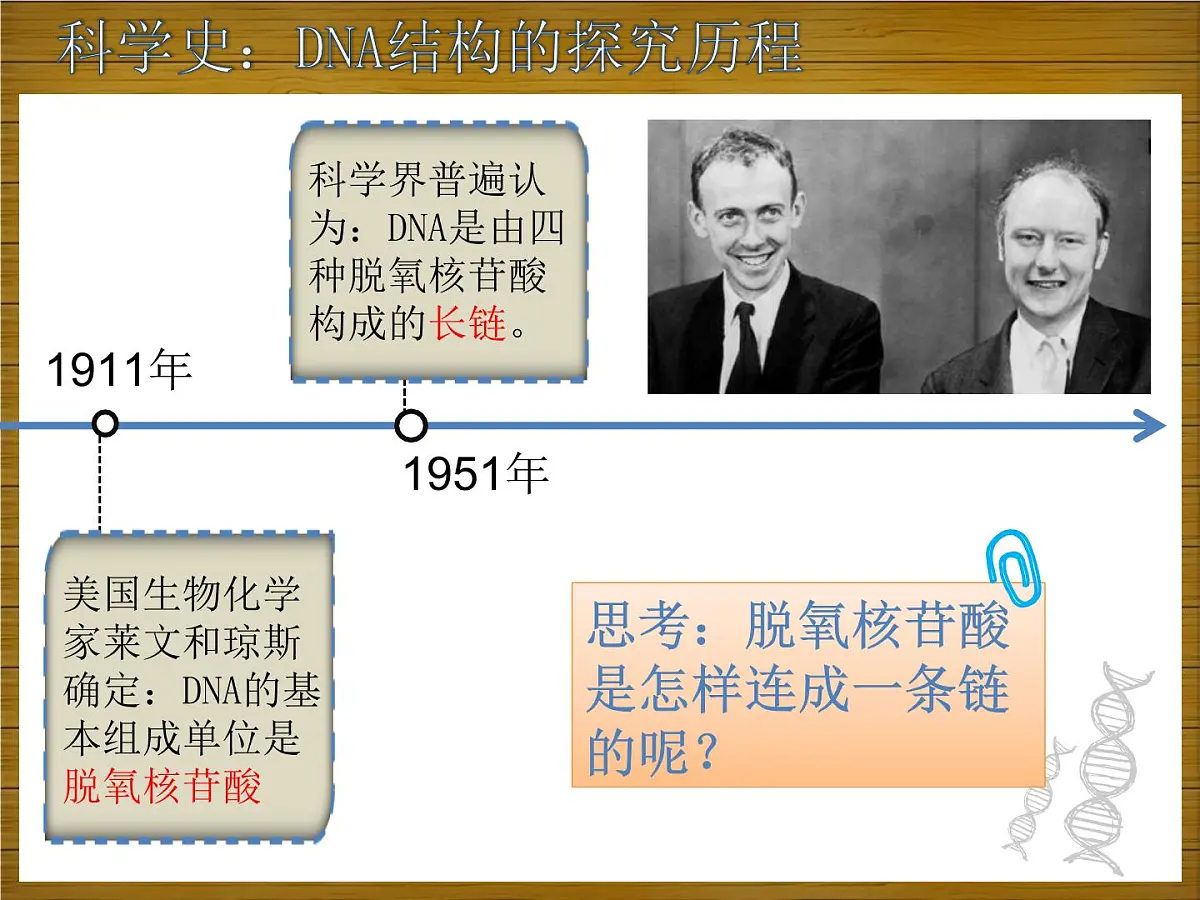 科学史：DNA结构的探究历程

科学界普遍认为：DNA是由四种脱氧核苷酸构成的长链。

1911年

1951年

美国生物化学家莱文和琼斯确定：DNA的基本组成单位是脱氧核苷酸

思考：脱氧核苷酸是怎样连成一条链的呢？